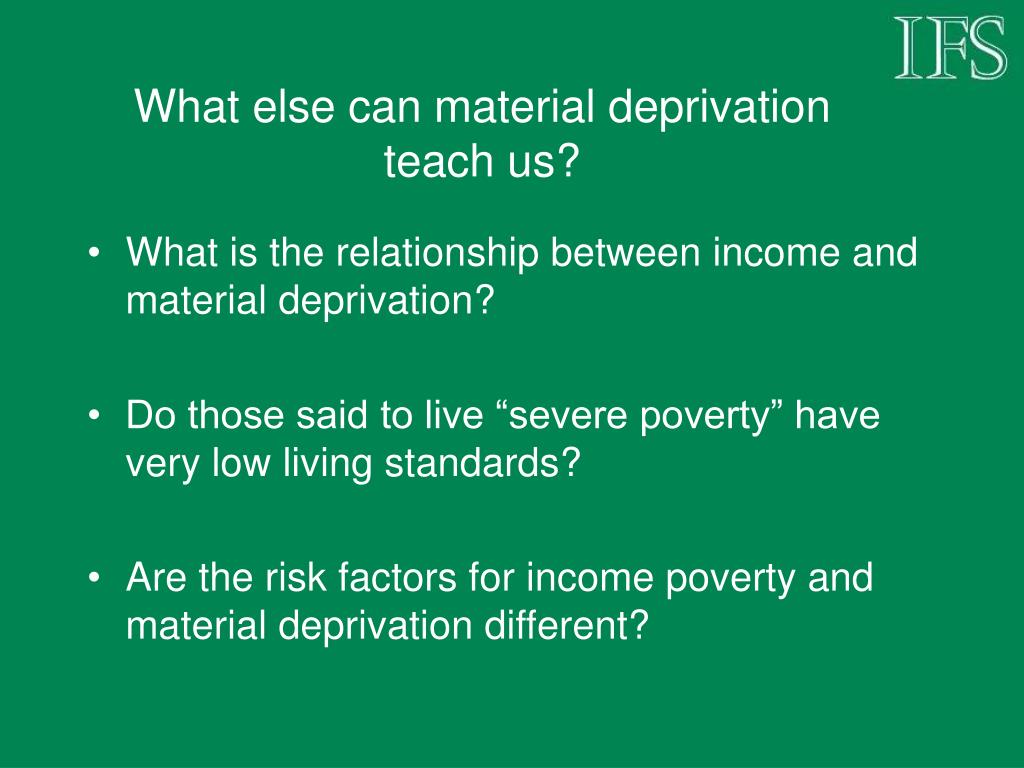 IFS

What else can material deprivation teach us?

• What is the relationship between income and material deprivation?

• Do those said to live “severe poverty” have very low living standards?

• Are the risk factors for income poverty and material deprivation different?